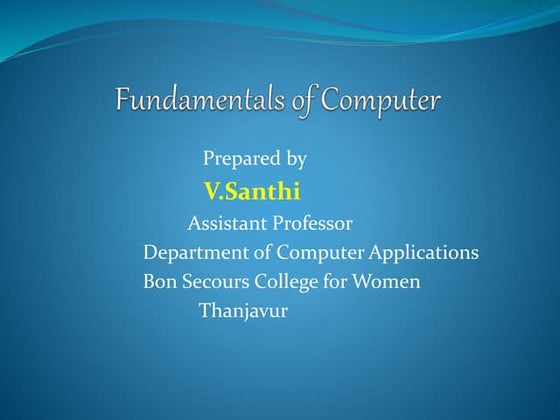 Fundamentals of Computer

Prepared by
V.Santhi
Assistant Professor
Department of Computer Applications
Bon Secours College for Women
Thanjavur